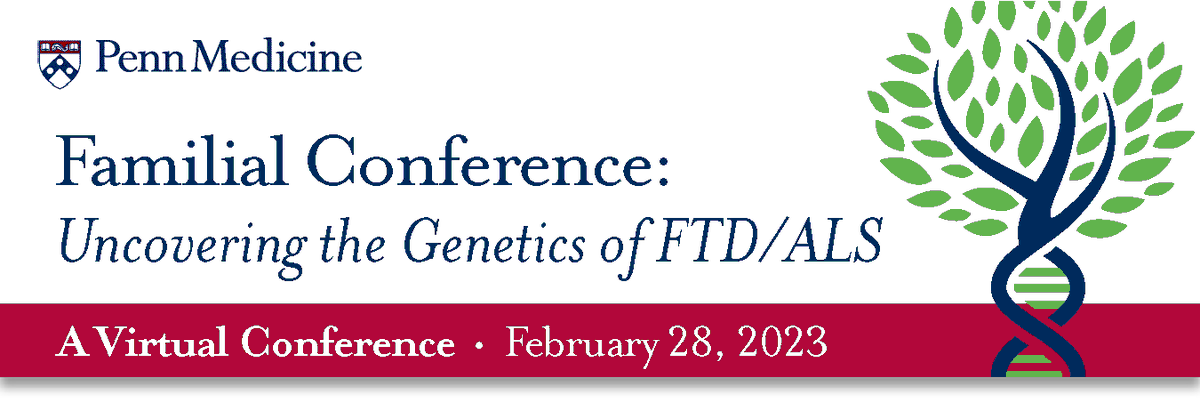 Penn Medicine

Familial Conference:
Uncovering the Genetics of FTD/ALS

A Virtual Conference • February 28, 2023